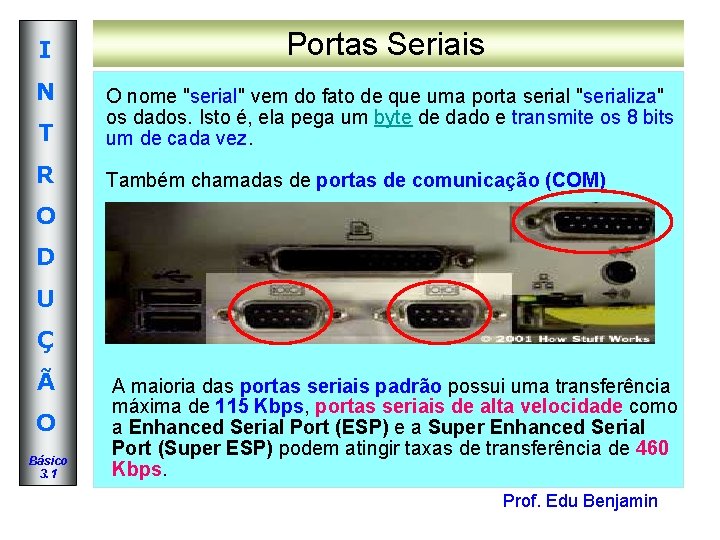 I
N
T
R
O
D
U
Ç
Ã
O

Básico
3.1

Portas Seriais

O nome "serial" vem do fato de que uma porta serial "serializa" os dados. Isto é, ela pega um byte de dado e transmite os 8 bits um de cada vez.

Também chamadas de portas de comunicação (COM)

© 2001 How Stuff Works

A maioria das portas seriais padrão possui uma transferência máxima de 115 Kbps, portas seriais de alta velocidade como a Enhanced Serial Port (ESP) e a Super Enhanced Serial Port (Super ESP) podem atingir taxas de transferência de 460 Kbps.

Prof. Edu Benjamin